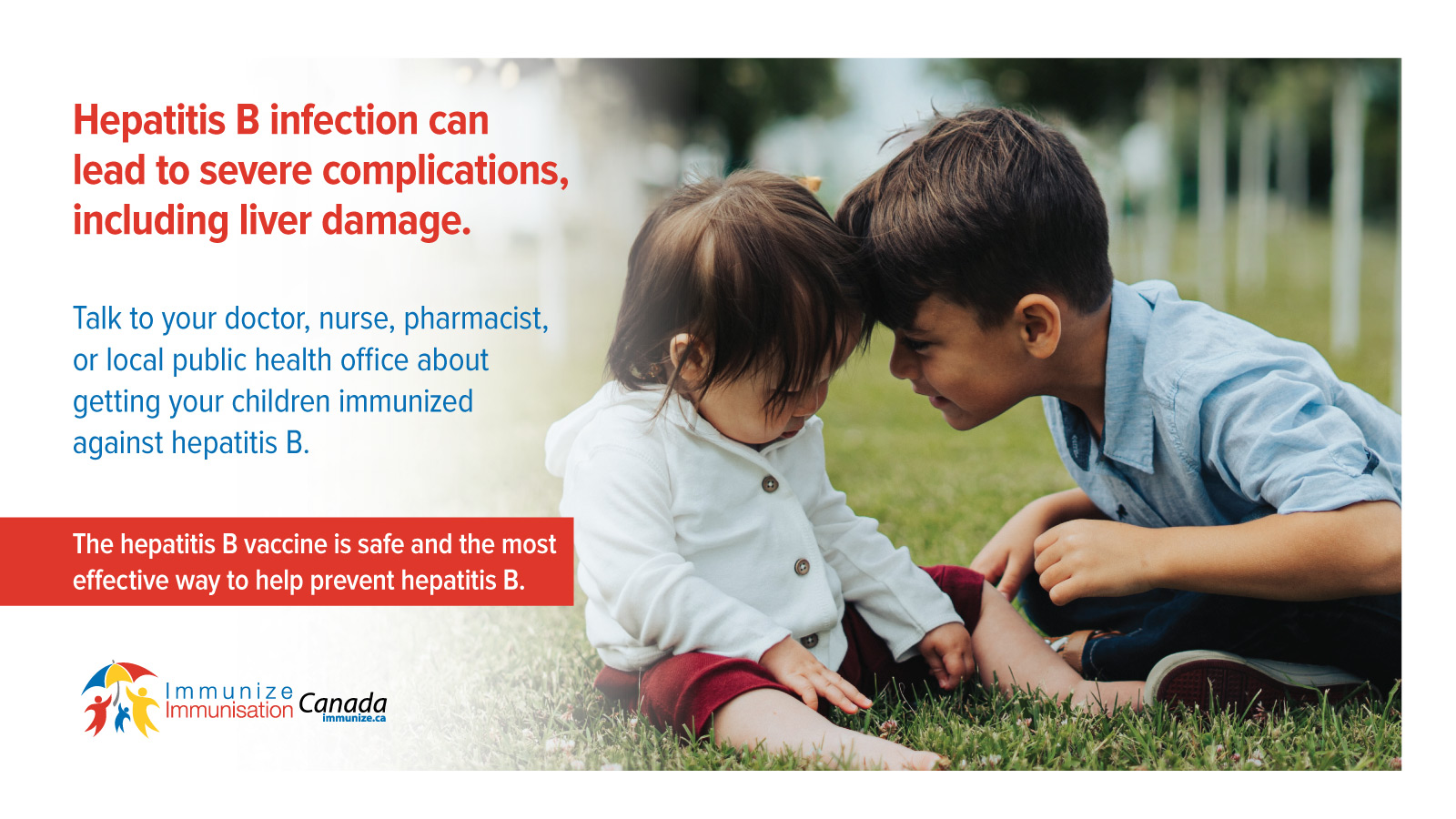 Hepatitis B infection can lead to severe complications, including liver damage.

Talk to your doctor, nurse, pharmacist, or local public health office about getting your children immunized against hepatitis B.

The hepatitis B vaccine is safe and the most effective way to help prevent hepatitis B.

Immunize Immunisation Canada
immunize.ca